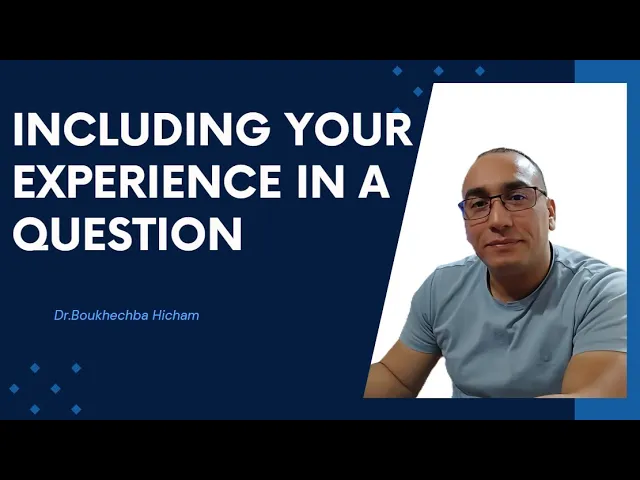 INCLUDING YOUR EXPERIENCE IN A QUESTION

Dr.Boukhechba Hicham